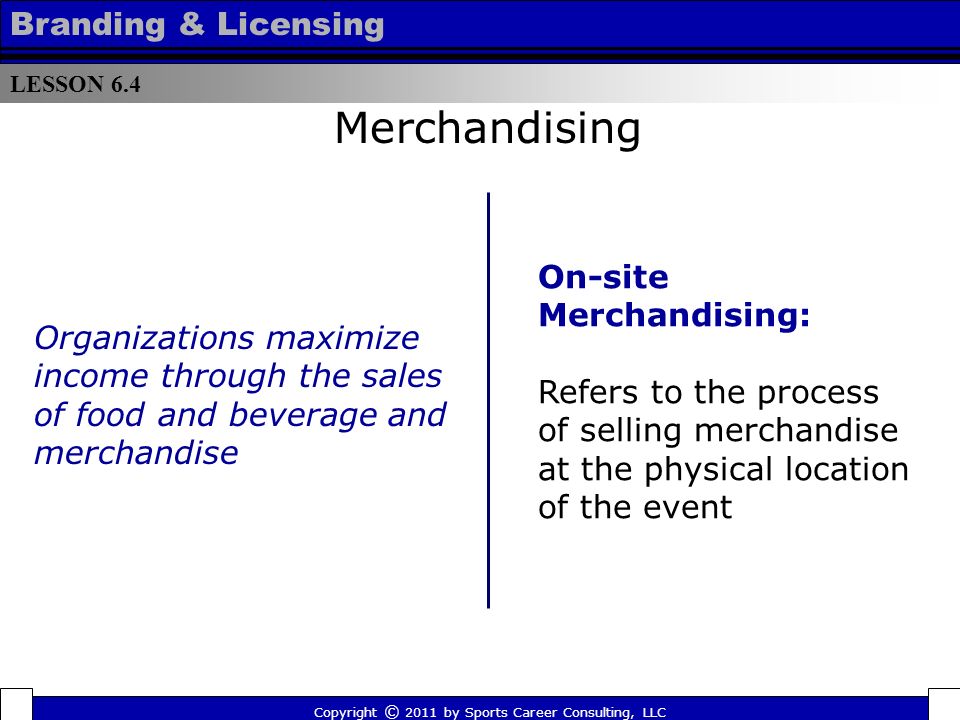 Branding & Licensing

LESSON 6.4

Merchandising

Organizations maximize income through the sales of food and beverage and merchandise

On-site Merchandising:

Refers to the process of selling merchandise at the physical location of the event

Copyright © 2011 by Sports Career Consulting, LLC